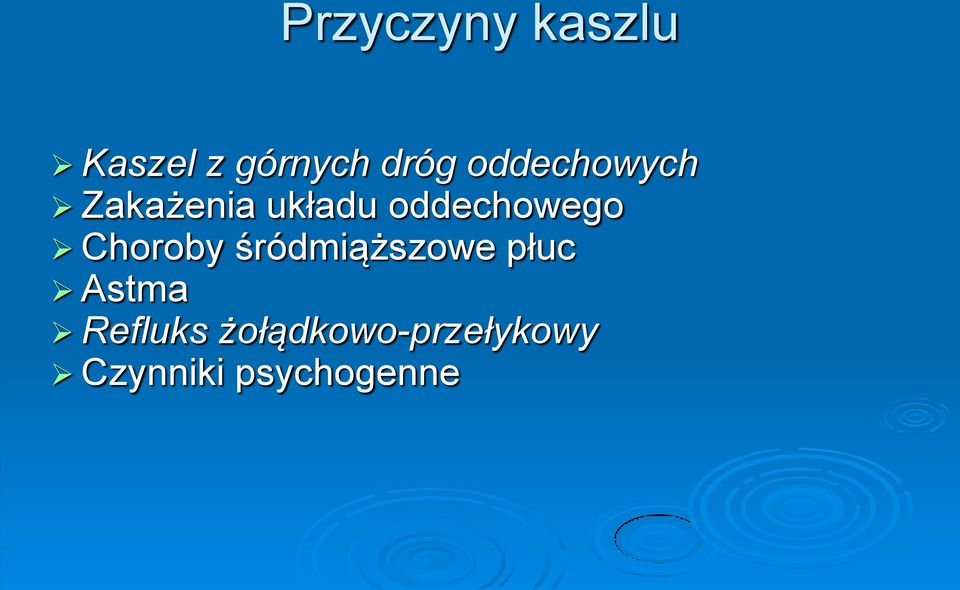 Przyczyny kaszlu

➢ Kaszel z górnych dróg oddechowych
➢ Zakażenia układu oddechowego
➢ Choroby śródmiąższowe płuc
➢ Astma
➢ Refluks żołądkowo-przełykowy
➢ Czynniki psychogenne